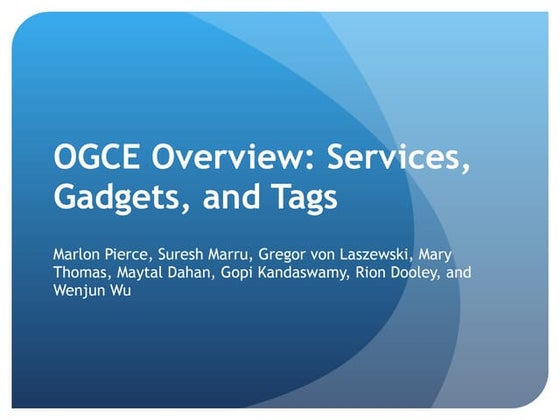 OGCE Overview: Services, Gadgets, and Tags

Marlon Pierce, Suresh Marru, Gregor von Laszewski, Mary Thomas, Maytal Dahan, Gopi Kandaswamy, Rion Dooley, and Wenjun Wu